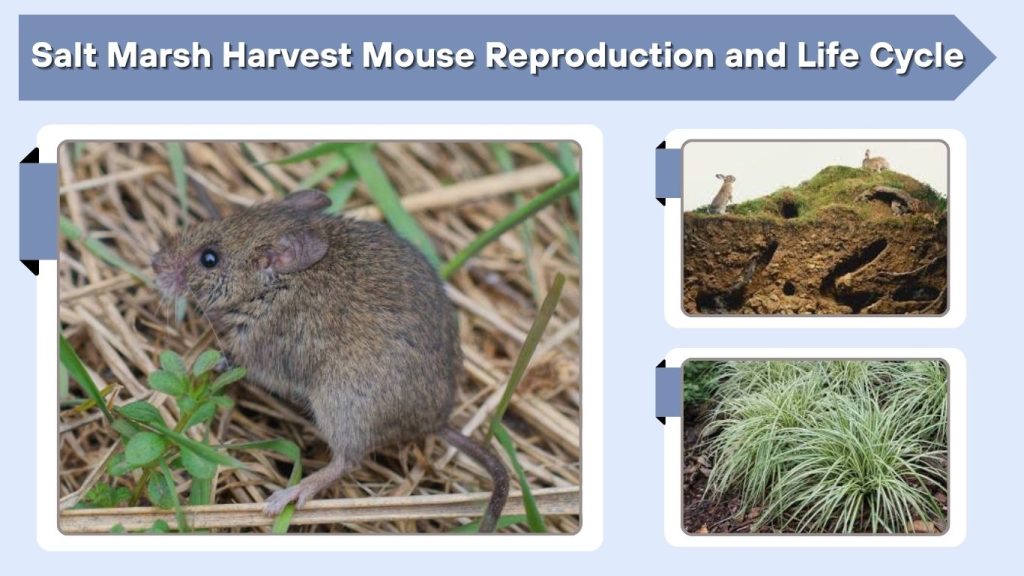 Salt Marsh Harvest Mouse Reproduction and Life Cycle